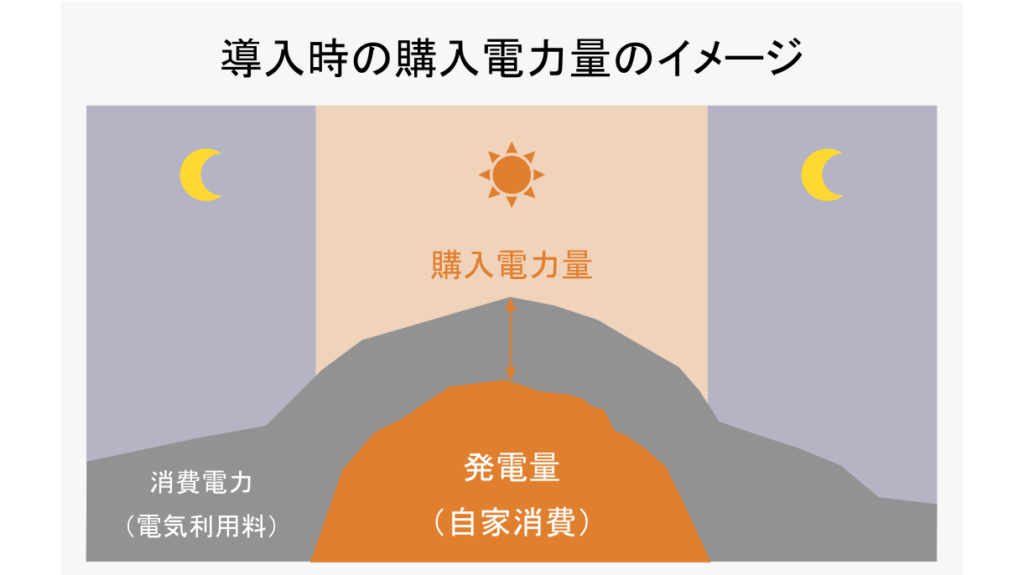 導入時の購入電力量のイメージ

購入電力量

消費電力
（電気利用料）

発電量
（自家消費）